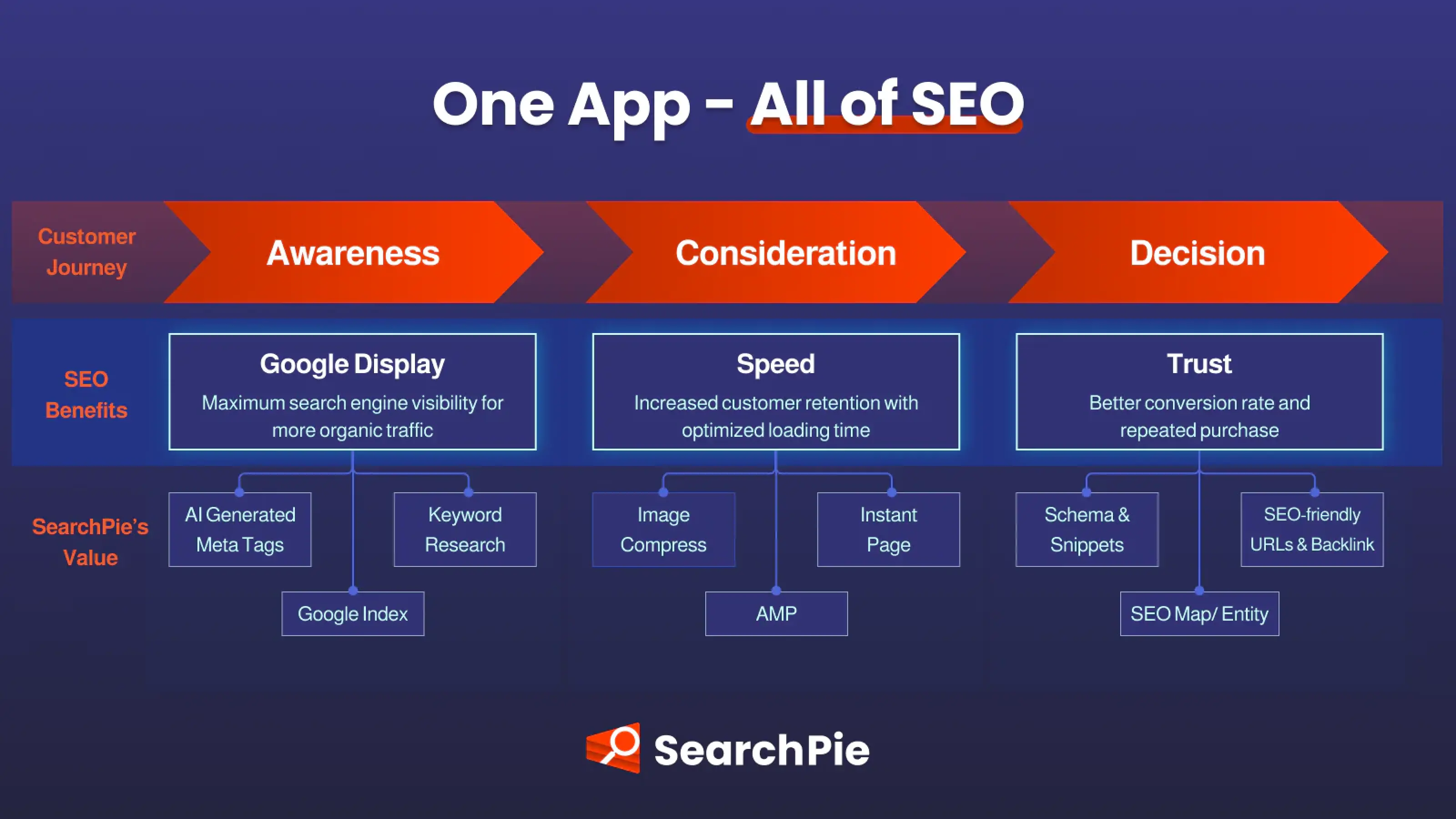 One App - All of SEO

Customer Journey

Awareness

Consideration

Decision

SEO Benefits

Google Display
Maximum search engine visibility for more organic traffic

Speed
Increased customer retention with optimized loading time

Trust
Better conversion rate and repeated purchase

SearchPie's Value

AI Generated Meta Tags

Keyword Research

Google Index

Image Compress

Instant Page

AMP

Schema & Snippets

SEO-friendly URLs & Backlink

SEO Map/ Entity

SearchPie